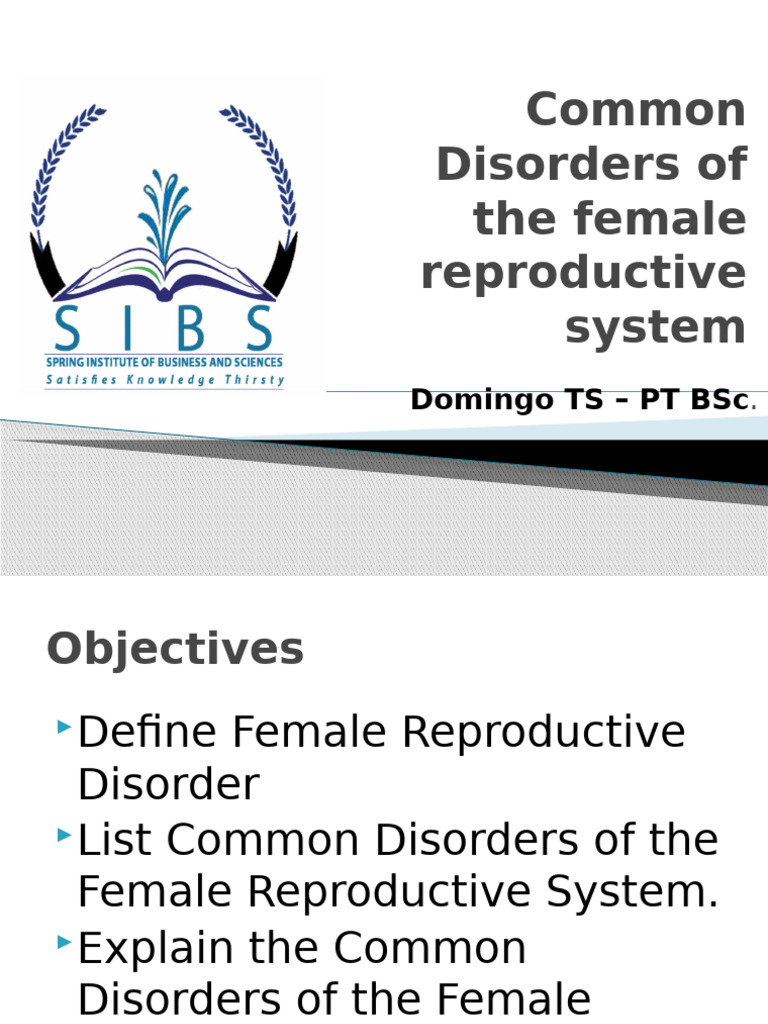 SIBS
SPRING INSTITUTE OF BUSINESS AND SCIENCES
Satisfies Knowledge Thirsty

Common Disorders of the female reproductive system

Domingo TS – PT BSc.

Objectives

Define Female Reproductive Disorder

List Common Disorders of the Female Reproductive System.

Explain the Common Disorders of the Female